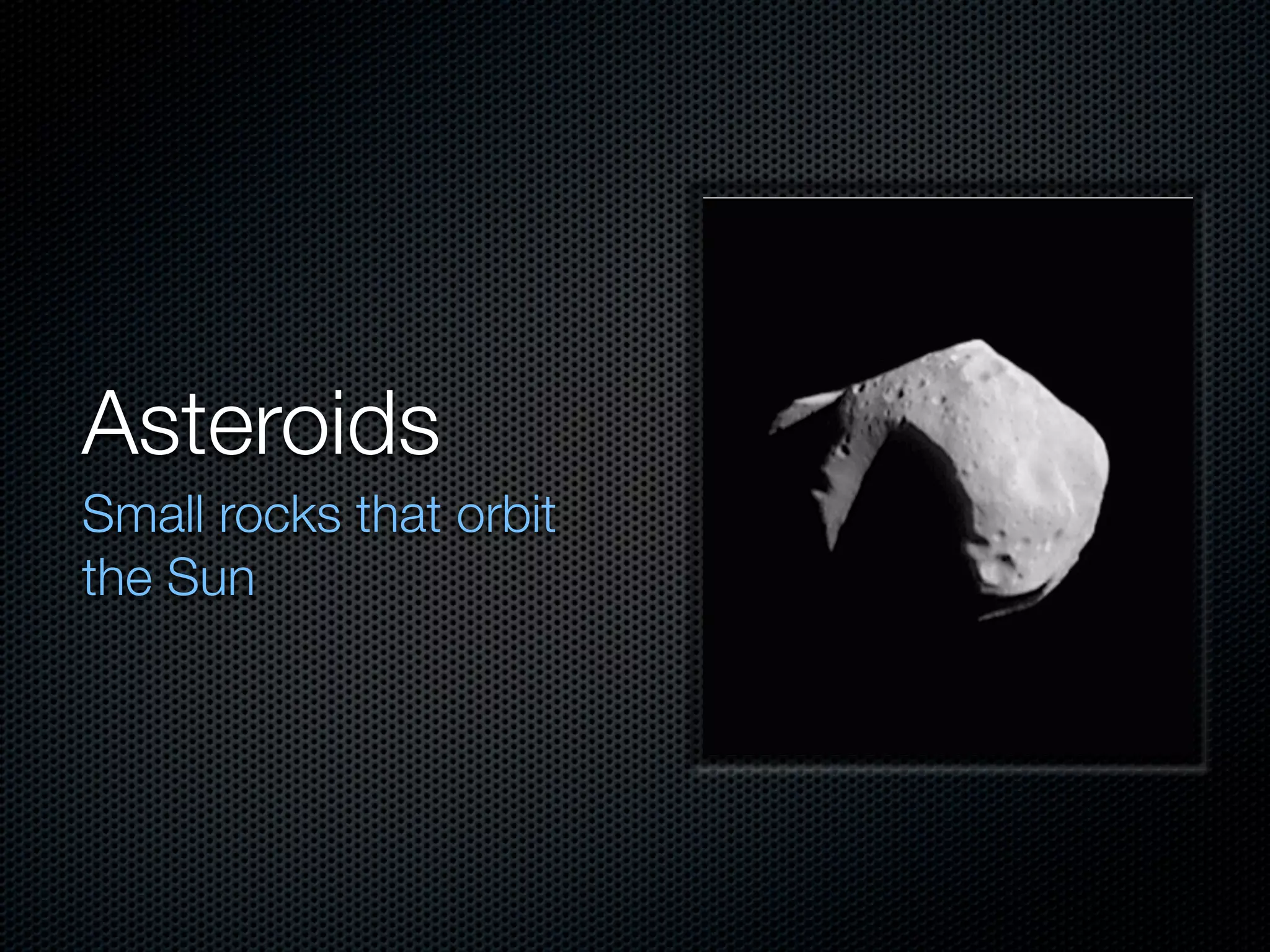 Asteroids

Small rocks that orbit the Sun